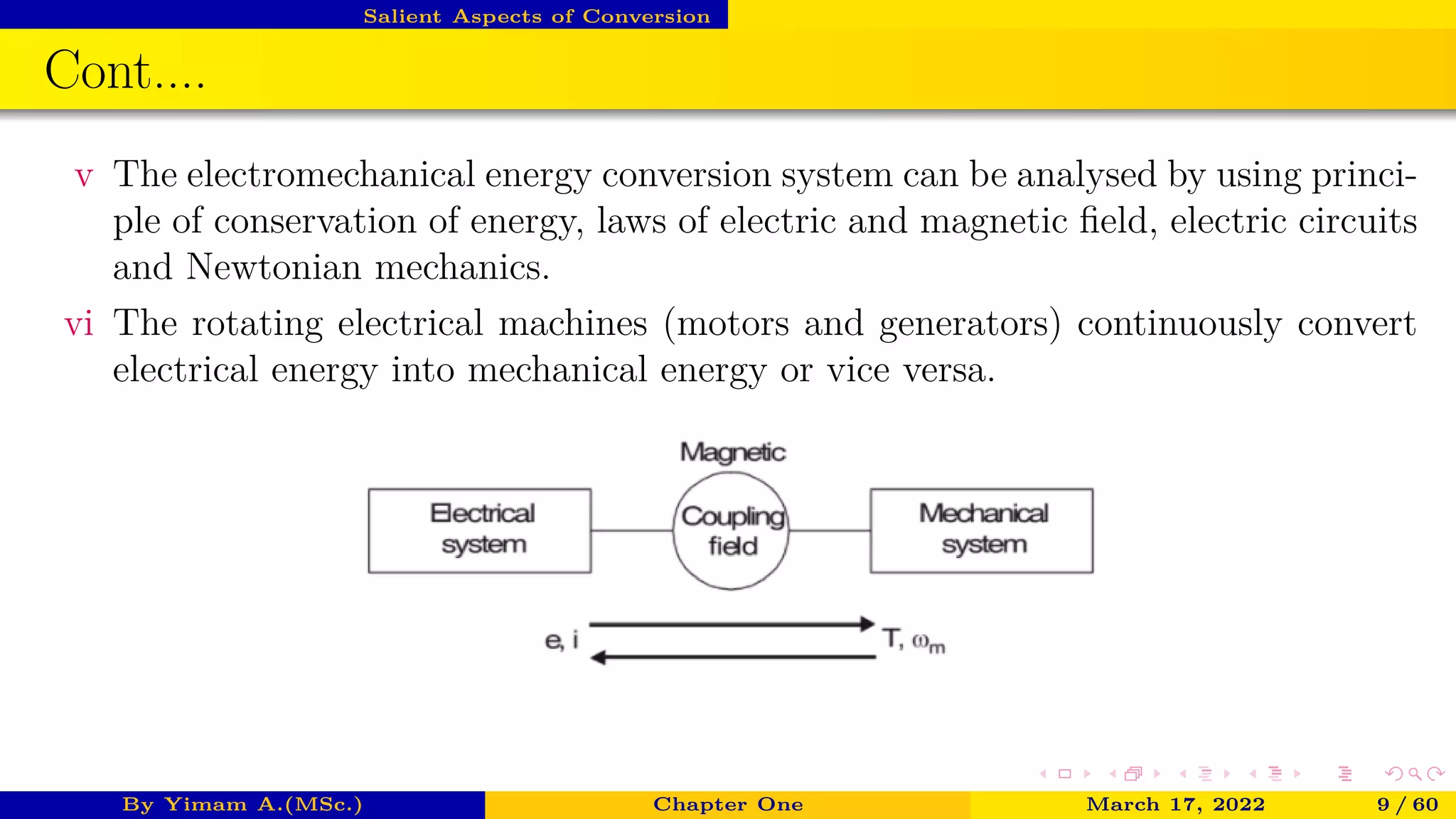 Salient Aspects of Conversion

Cont....

v The electromechanical energy conversion system can be analysed by using principle of conservation of energy, laws of electric and magnetic field, electric circuits and Newtonian mechanics.

vi The rotating electrical machines (motors and generators) continuously convert electrical energy into mechanical energy or vice versa.

Magnetic

Electrical system

Coupling field

Mechanical system

e, i

T, $\omega_m$

By Yimam A.(MSc.) Chapter One March 17, 2022 9 / 60